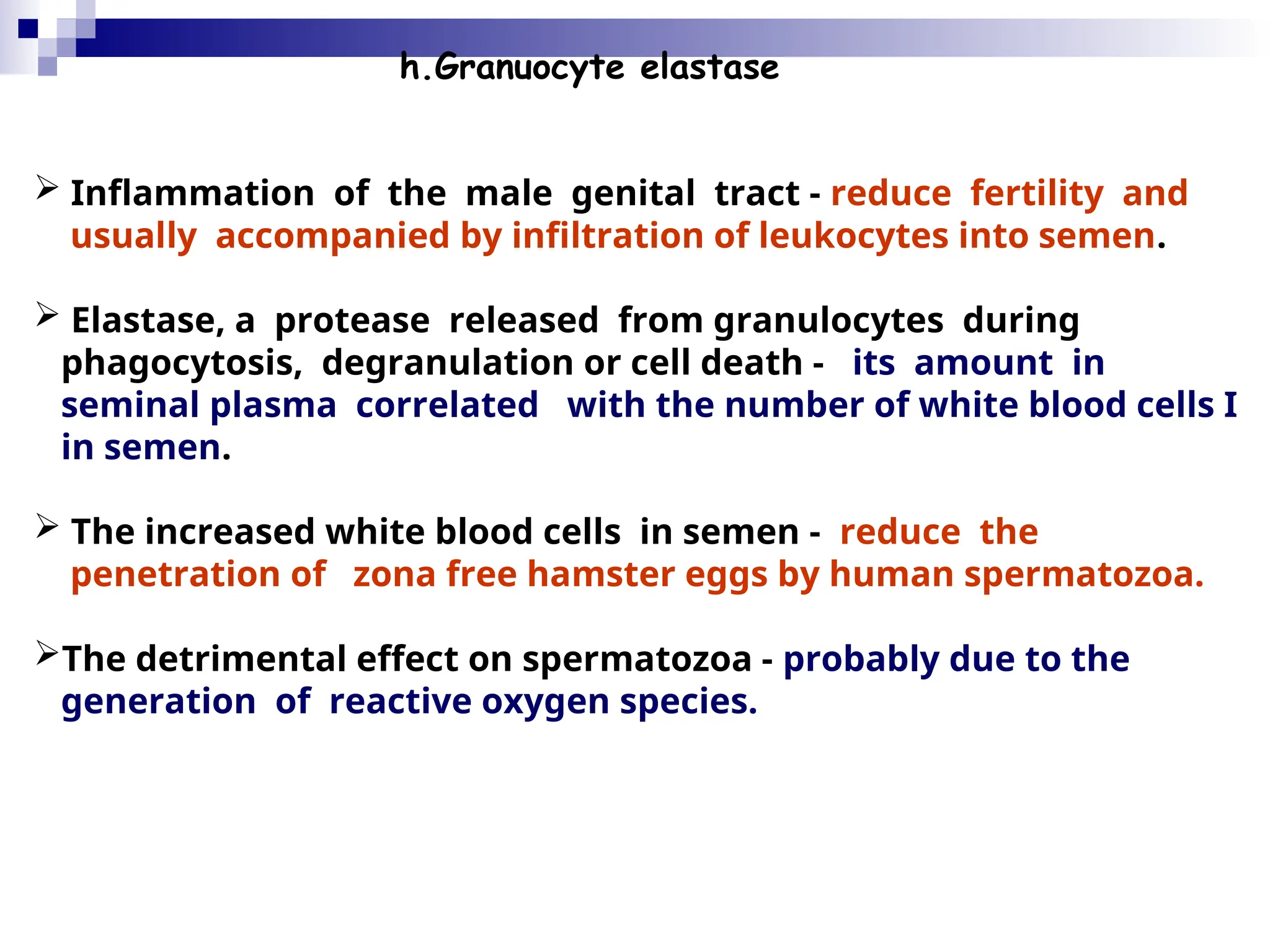 h.Granuocyte elastase

➢ Inflammation of the male genital tract - reduce fertility and usually accompanied by infiltration of leukocytes into semen.

➢ Elastase, a protease released from granulocytes during phagocytosis, degranulation or cell death - its amount in seminal plasma correlated with the number of white blood cells I in semen.

➢ The increased white blood cells in semen - reduce the penetration of zona free hamster eggs by human spermatozoa.

➢The detrimental effect on spermatozoa - probably due to the generation of reactive oxygen species.